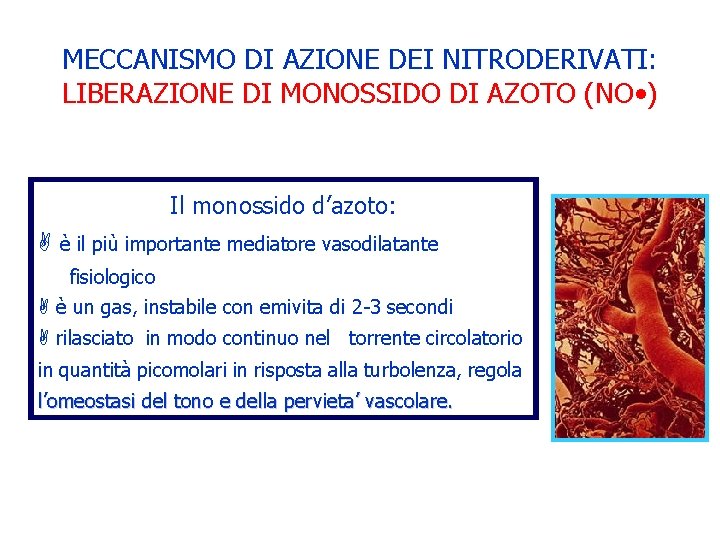 MECCANISMO DI AZIONE DEI NITRODERIVATI:
LIBERAZIONE DI MONOSSIDO DI AZOTO (NO•)

Il monossido d'azoto:

è il più importante mediatore vasodilatante fisiologico

è un gas, instabile con emivita di 2-3 secondi

rilasciato in modo continuo nel torrente circolatorio in quantità picomolari in risposta alla turbolenza, regola l'omeostasi del tono e della pervieta' vascolare.